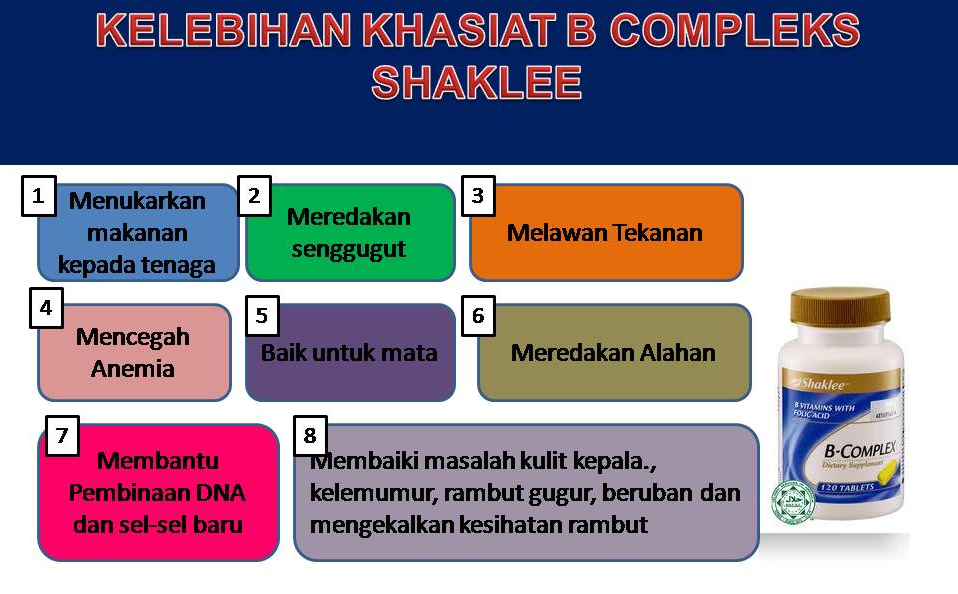 KELEBIHAN KHASIAT B COMPLEKS SHAKLEE

1 Menukarkan makanan kepada tenaga

2 Meredakan senggugut

3 Melawan Tekanan

4 Mencegah Anemia

5 Baik untuk mata

6 Meredakan Alahan

7 Membantu Pembinaan DNA dan sel-sel baru

8 Membaiki masalah kulit kepala., kelemumur, rambut gugur, beruban dan mengekalkan kesihatan rambut

Shaklee
B VITAMINS WITH FOLIC ACID
B-COMPLEX
Dietary Supplement
120 TABLETS